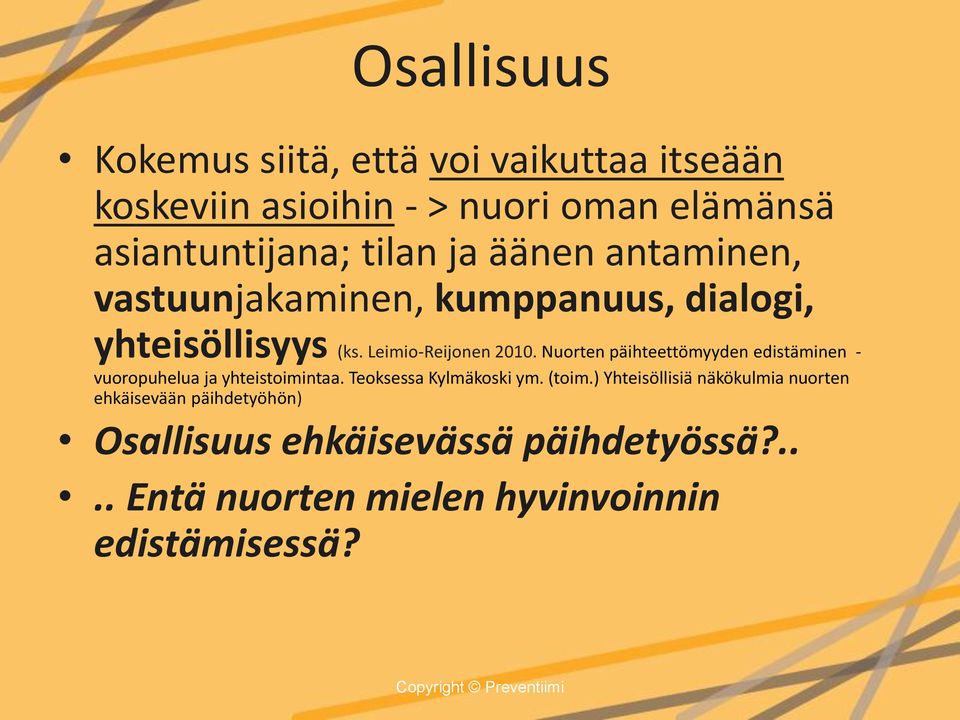 Osallisuus

• Kokemus siitä, että voi vaikuttaa itseään koskeviin asioihin - > nuori oman elämänsä asiantuntijana; tilan ja äänen antaminen, vastuunjakaminen, kumppanuus, dialogi, yhteisöllisyys (ks. Leimio-Reijonen 2010. Nuorten päihteettömyyden edistäminen - vuoropuhelua ja yhteistoimintaa. Teoksessa Kylmäkoski ym. (toim.) Yhteisöllisiä näkökulmia nuorten ehkäisevään päihdetyöhön)

• Osallisuus ehkäisevässä päihdetyössä?..

• .. Entä nuorten mielen hyvinvoinnin edistämisessä?

Copyright © Preventiimi